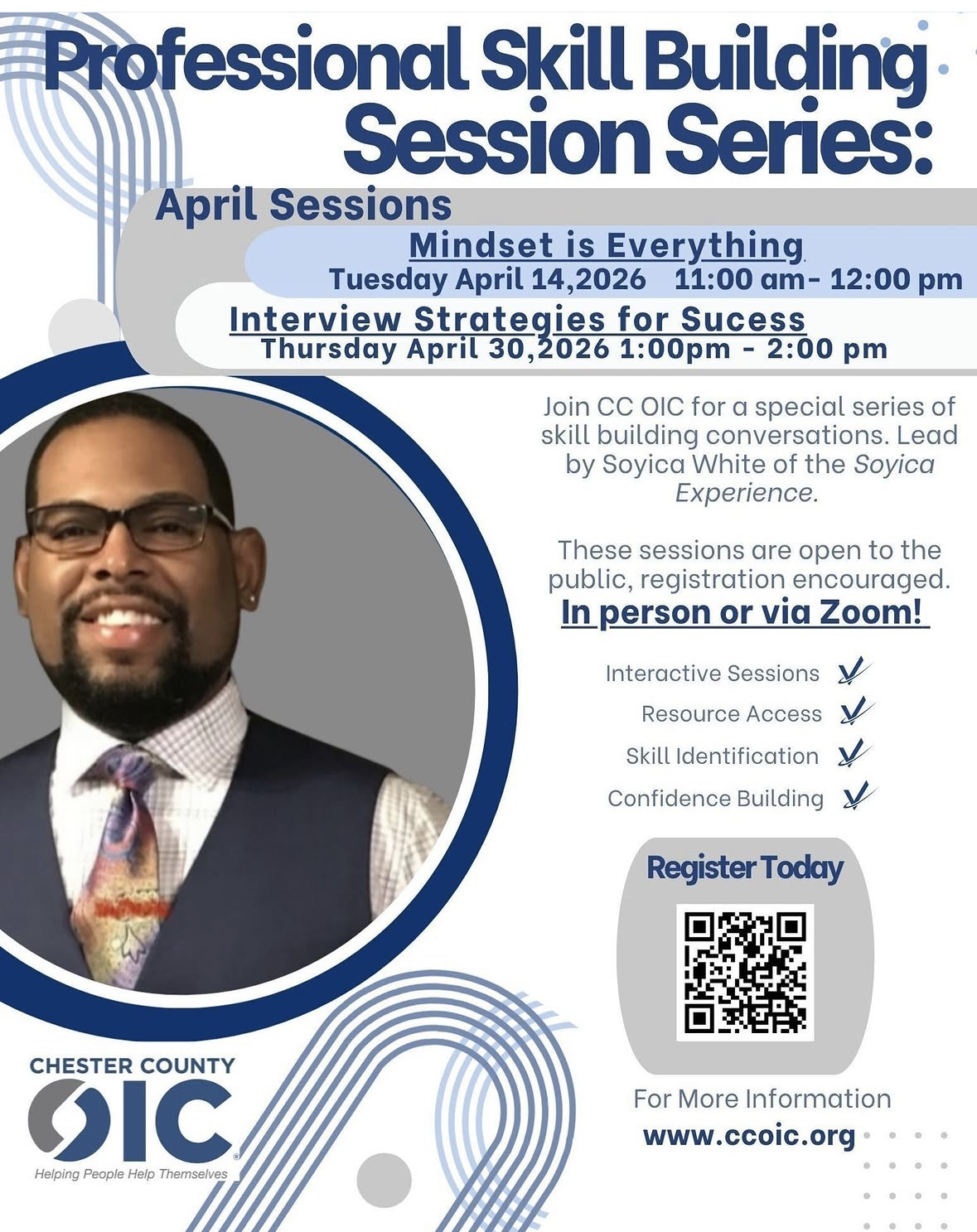 Professional Skill Building Session Series:

April Sessions

Mindset is Everything
Tuesday April 14,2026 11:00 am- 12:00 pm

Interview Strategies for Sucess
Thursday April 30,2026 1:00pm - 2:00 pm

Join CC OIC for a special series of skill building conversations. Lead by Soyica White of the Soyica Experience.

These sessions are open to the public, registration encouraged.
In person or via Zoom!

Interactive Sessions
Resource Access
Skill Identification
Confidence Building

Register Today

For More Information
www.ccoic.org

CHESTER COUNTY
OIC
Helping People Help Themselves